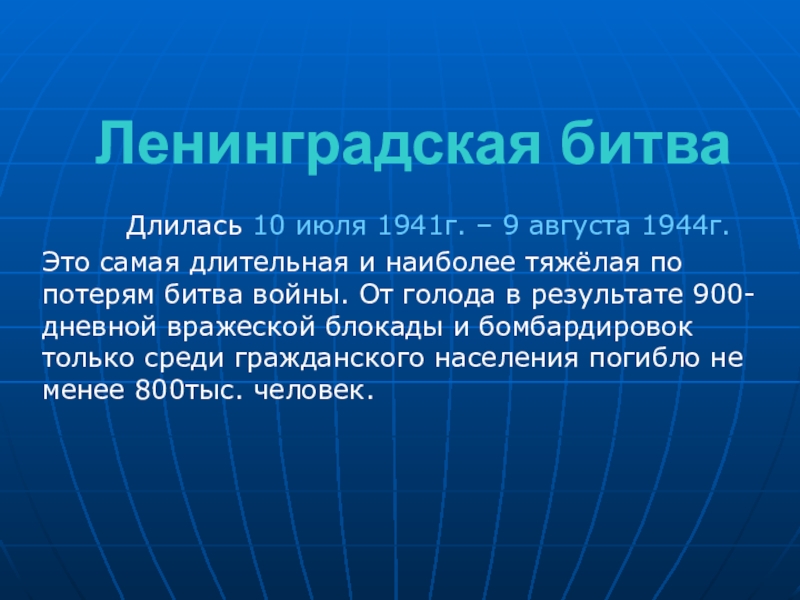 Ленинградская битва

Длилась 10 июля 1941г. – 9 августа 1944г.

Это самая длительная и наиболее тяжёлая по потерям битва войны. От голода в результате 900-дневной вражеской блокады и бомбардировок только среди гражданского населения погибло не менее 800тыс. человек.